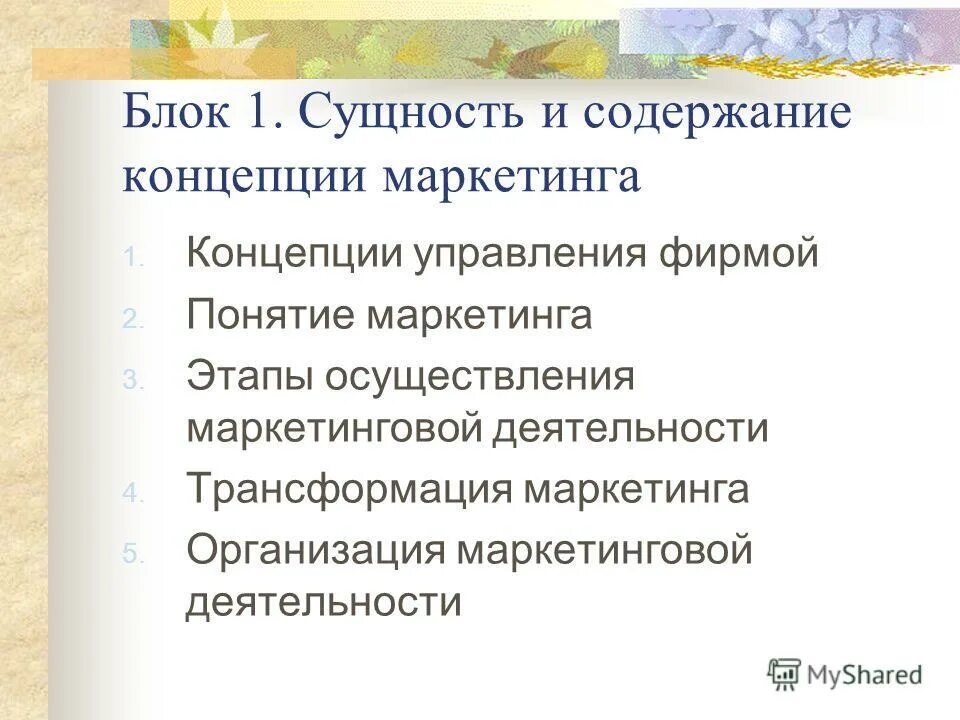 Блок 1. Сущность и содержание концепции маркетинга

1. Концепции управления фирмой
2. Понятие маркетинга
3. Этапы осуществления маркетинговой деятельности
4. Трансформация маркетинга
5. Организация маркетинговой деятельности

MyShared